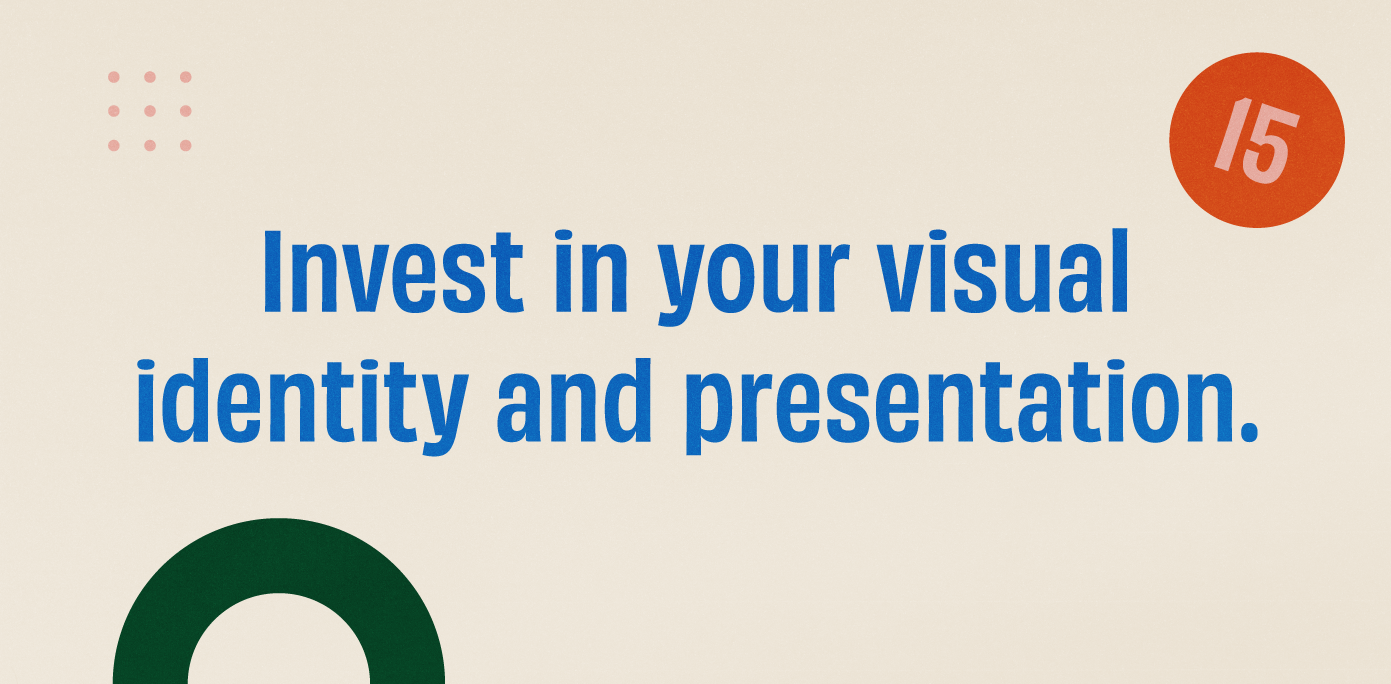 15

Invest in your visual identity and presentation.